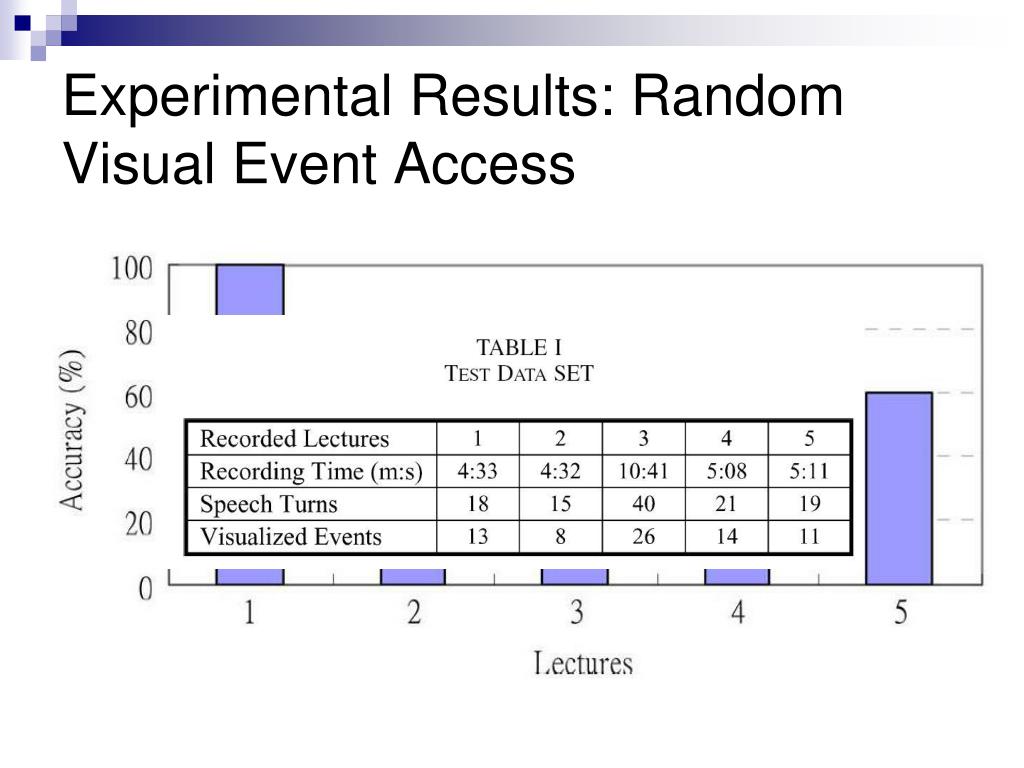 Experimental Results: Random Visual Event Access

100
80
60
40
20
0
Accuracy (%)

TABLE I
TEST DATA SET

| Recorded Lectures | 1 | 2 | 3 | 4 | 5 |
|---|---|---|---|---|---|
| Recording Time (m:s) | 4:33 | 4:32 | 10:41 | 5:08 | 5:11 |
| Speech Turns | 18 | 15 | 40 | 21 | 19 |
| Visualized Events | 13 | 8 | 26 | 14 | 11 |

1 2 3 4 5
Lectures